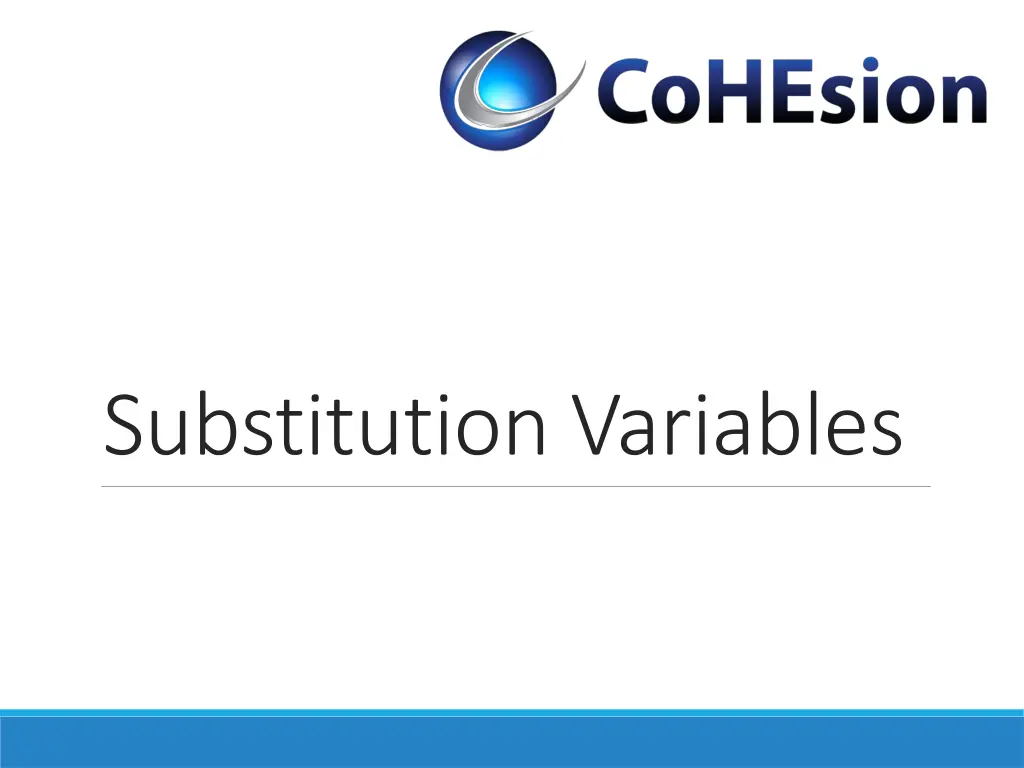 CoHEsion

Substitution Variables